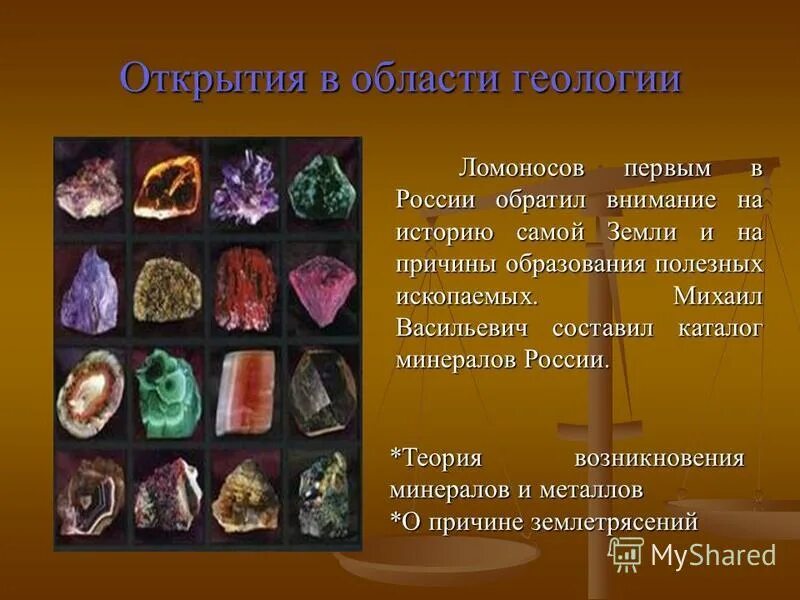 Открытия в области геологии

Ломоносов первым в России обратил внимание на историю самой Земли и на причины образования полезных ископаемых. Михаил Васильевич составил каталог минералов России.

*Теория возникновения минералов и металлов
*О причине землетрясений

MyShared